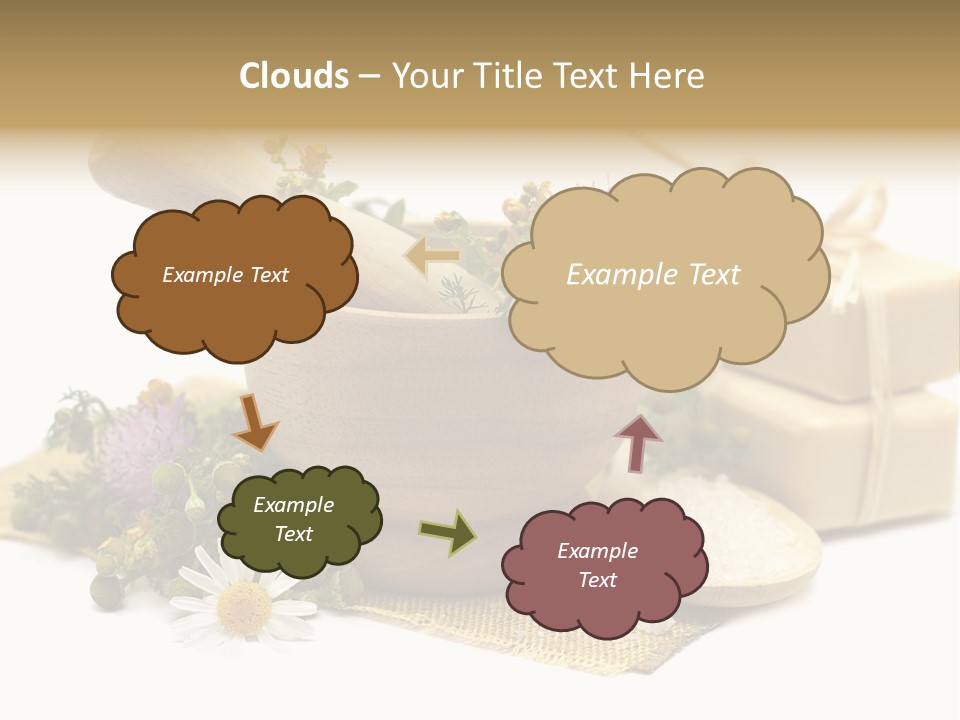 Clouds – Your Title Text Here

Example Text

Example Text

Example Text

Example Text